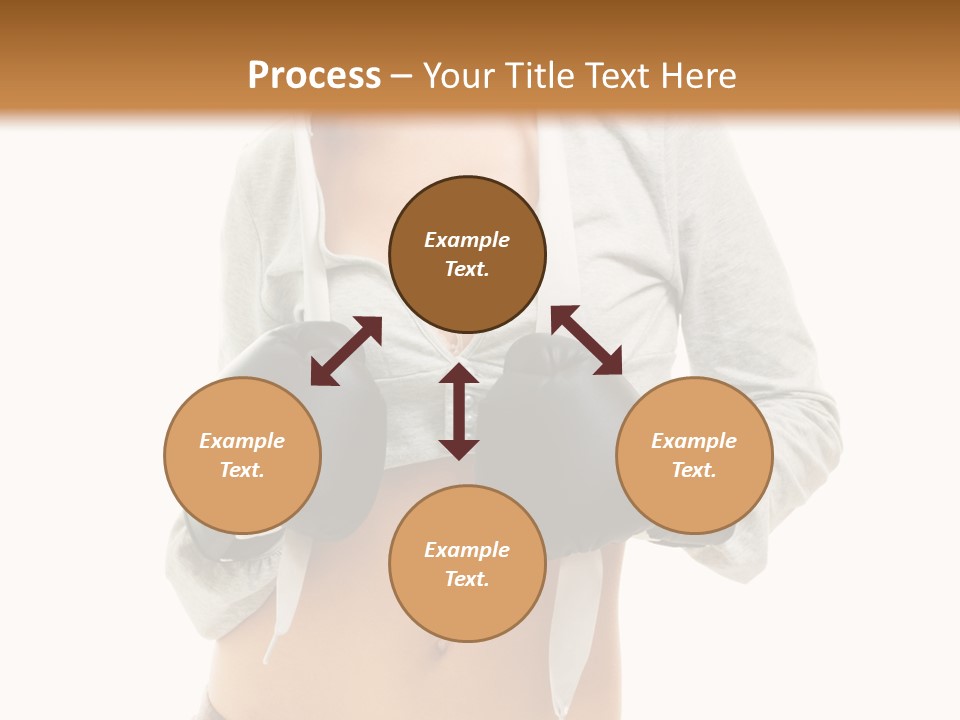 Process – Your Title Text Here

Example Text.

Example Text.

Example Text.

Example Text.